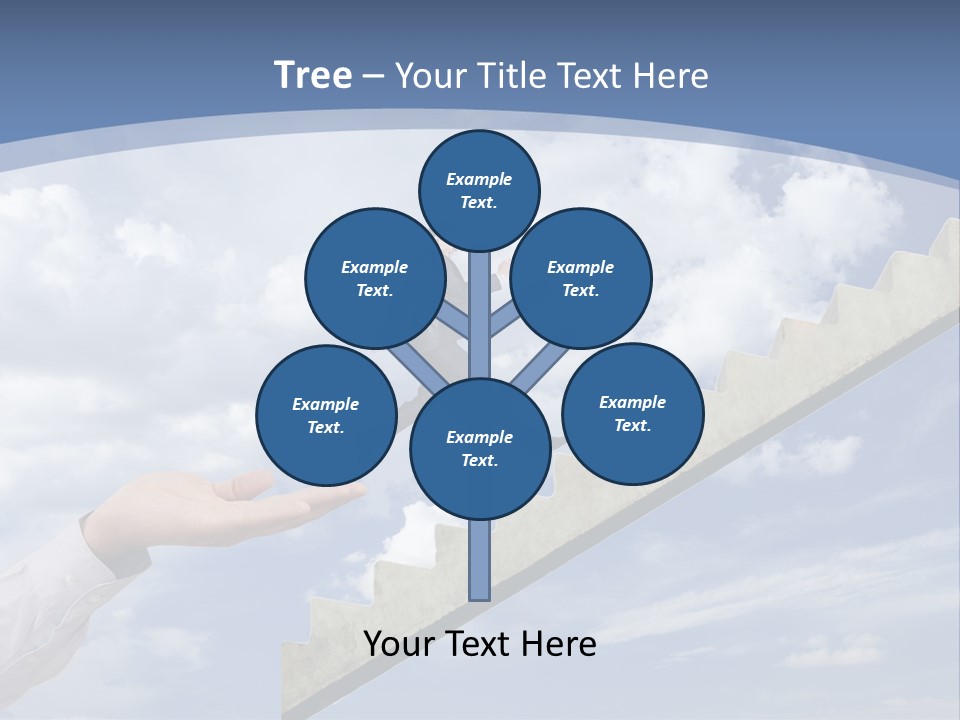 Tree – Your Title Text Here

Example Text.

Example Text.

Example Text.

Example Text.

Example Text.

Example Text.

Your Text Here